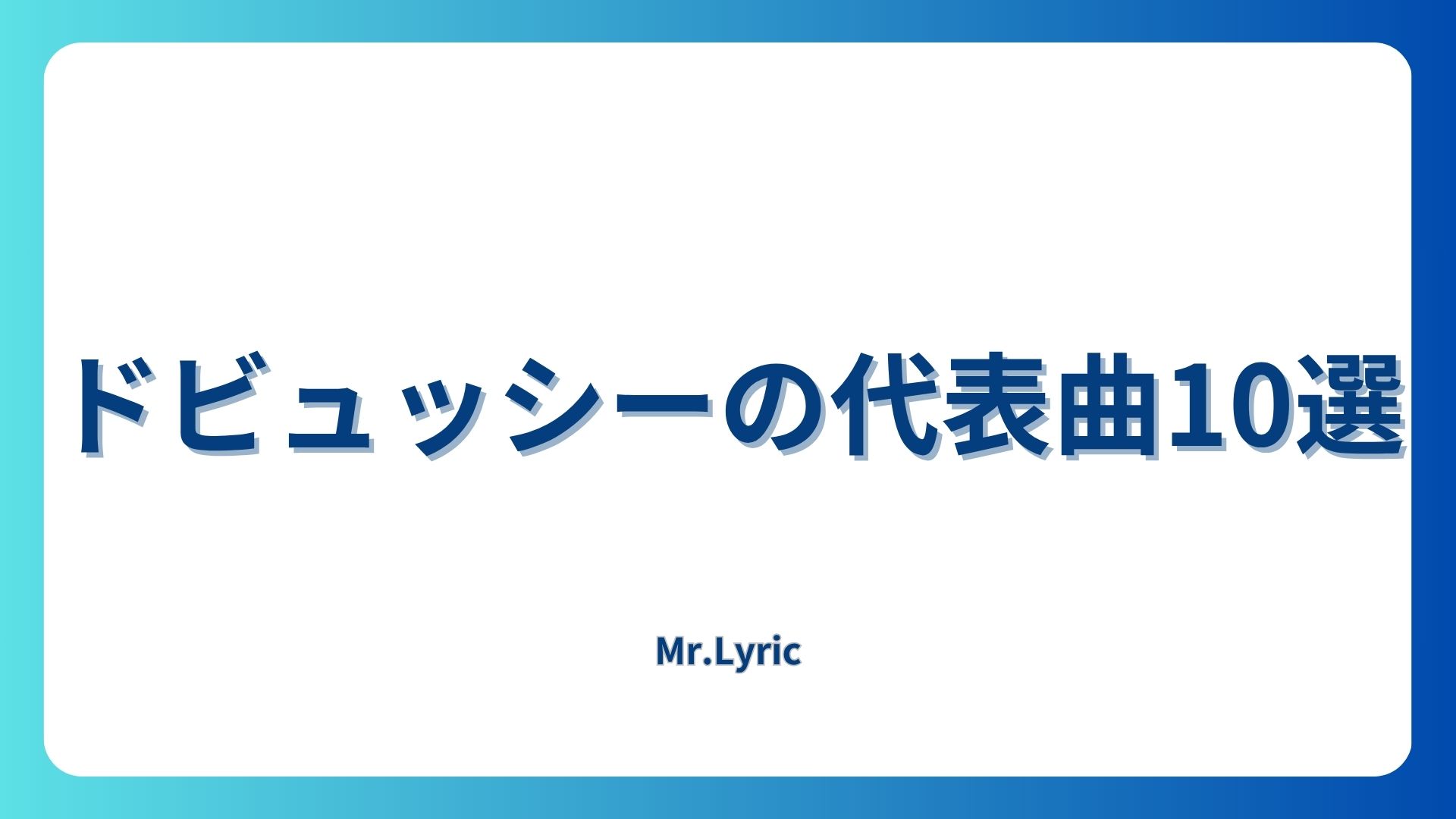 ドビュッシーの代表曲10選

Mr.Lyric